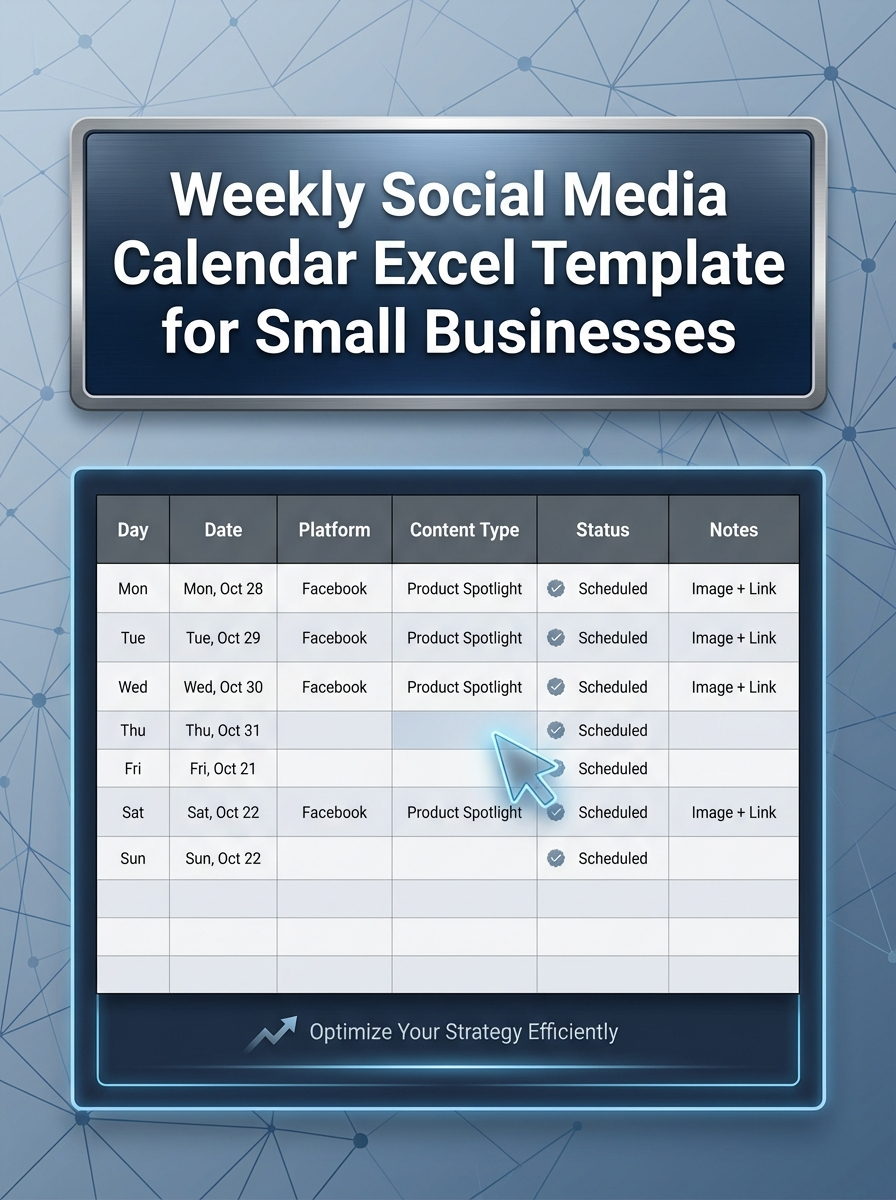 Weekly Social Media Calendar Excel Template for Small Businesses

| Day | Date | Platform | Content Type | Status | Notes |
|---|---|---|---|---|---|
| Mon | Mon, Oct 28 | Facebook | Product Spotlight | Scheduled | Image + Link |
| Tue | Tue, Oct 29 | Facebook | Product Spotlight | Scheduled | Image + Link |
| Wed | Wed, Oct 30 | Facebook | Product Spotlight | Scheduled | Image + Link |
| Thu | Thu, Oct 31 | | | Scheduled | |
| Fri | Fri, Oct 21 | | | Scheduled | |
| Sat | Sat, Oct 22 | Facebook | Product Spotlight | Scheduled | Image + Link |
| Sun | Sun, Oct 22 | | | Scheduled | |
| | | | | | |
| | | | | | |
| | | | | | |

Optimize Your Strategy Efficiently